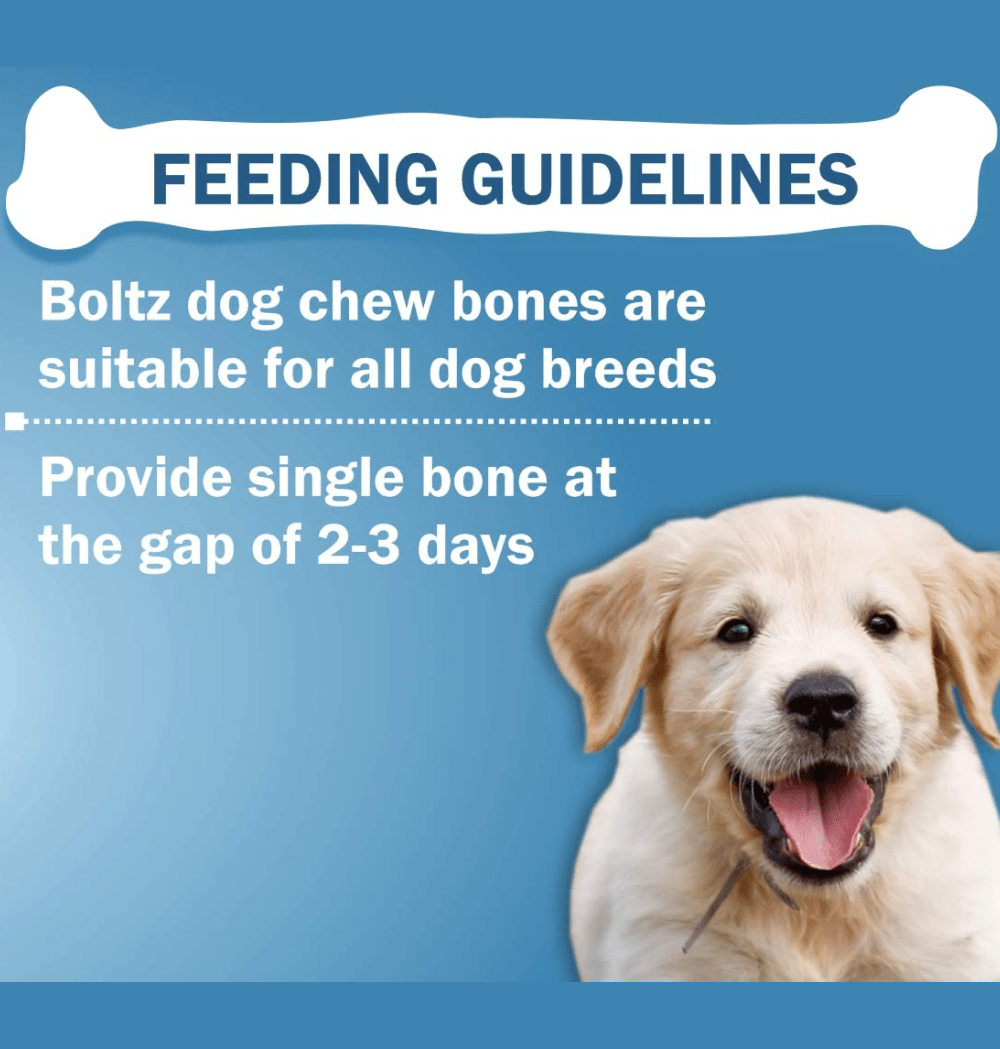 FEEDING GUIDELINES

Boltz dog chew bones are suitable for all dog breeds

Provide single bone at the gap of 2-3 days